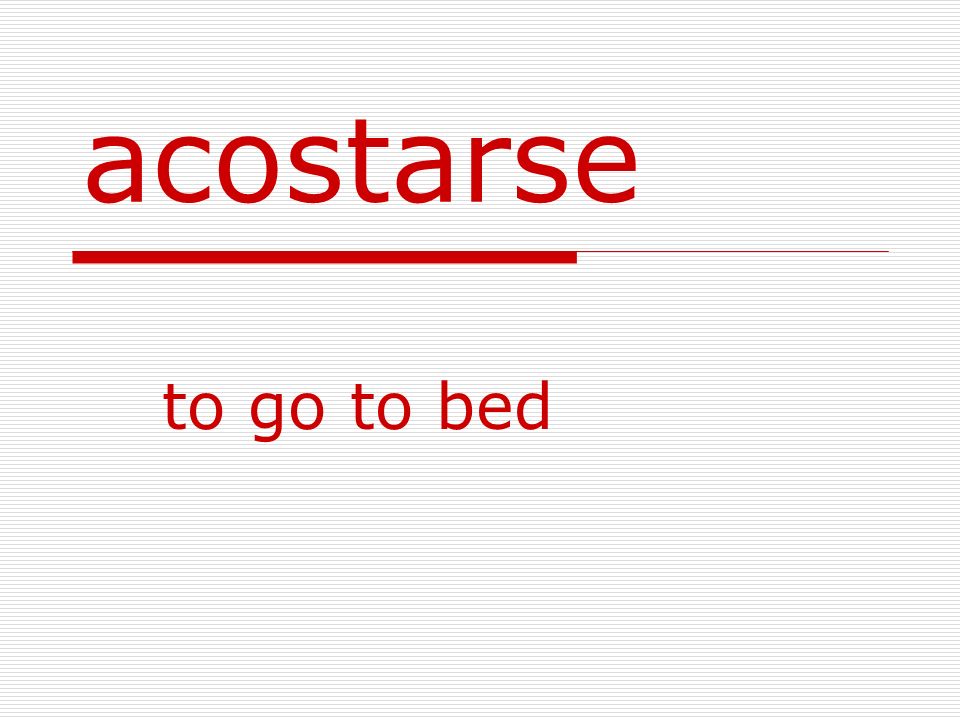 acostarse

to go to bed